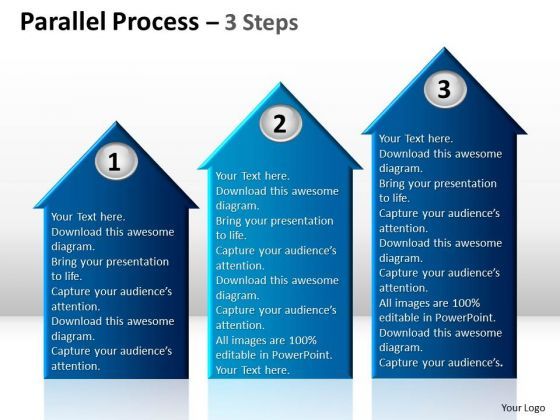 Parallel Process – 3 Steps

1

Your Text here.
Download this awesome diagram.
Bring your presentation to life.
Capture your audience's attention.
Download this awesome diagram.
Capture your audience's attention.

2

Your Text here.
Download this awesome diagram.
Bring your presentation to life.
Capture your audience's attention.
Download this awesome diagram.
Capture your audience's attention.
All images are 100% editable in PowerPoint.
Your Text here.

3

Your Text here.
Download this awesome diagram.
Bring your presentation to life.
Capture your audience's attention.
Download this awesome diagram.
Capture your audience's attention.
All images are 100% editable in PowerPoint.
Download this awesome diagram.
Capture your audience's.

Your Logo